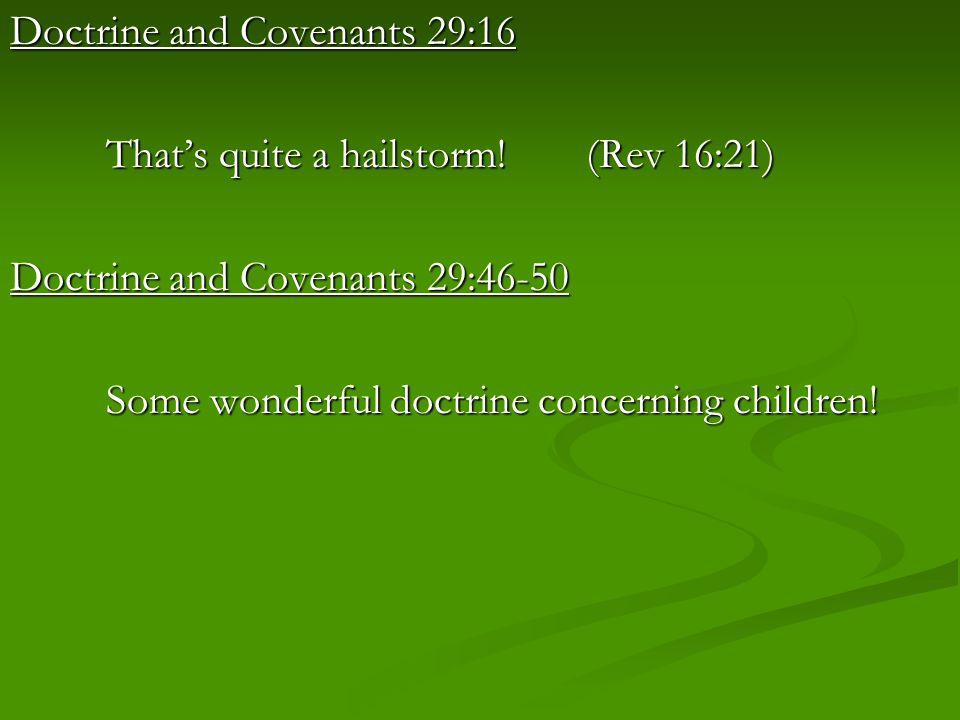 Doctrine and Covenants 29:16

That’s quite a hailstorm! (Rev 16:21)

Doctrine and Covenants 29:46-50

Some wonderful doctrine concerning children!